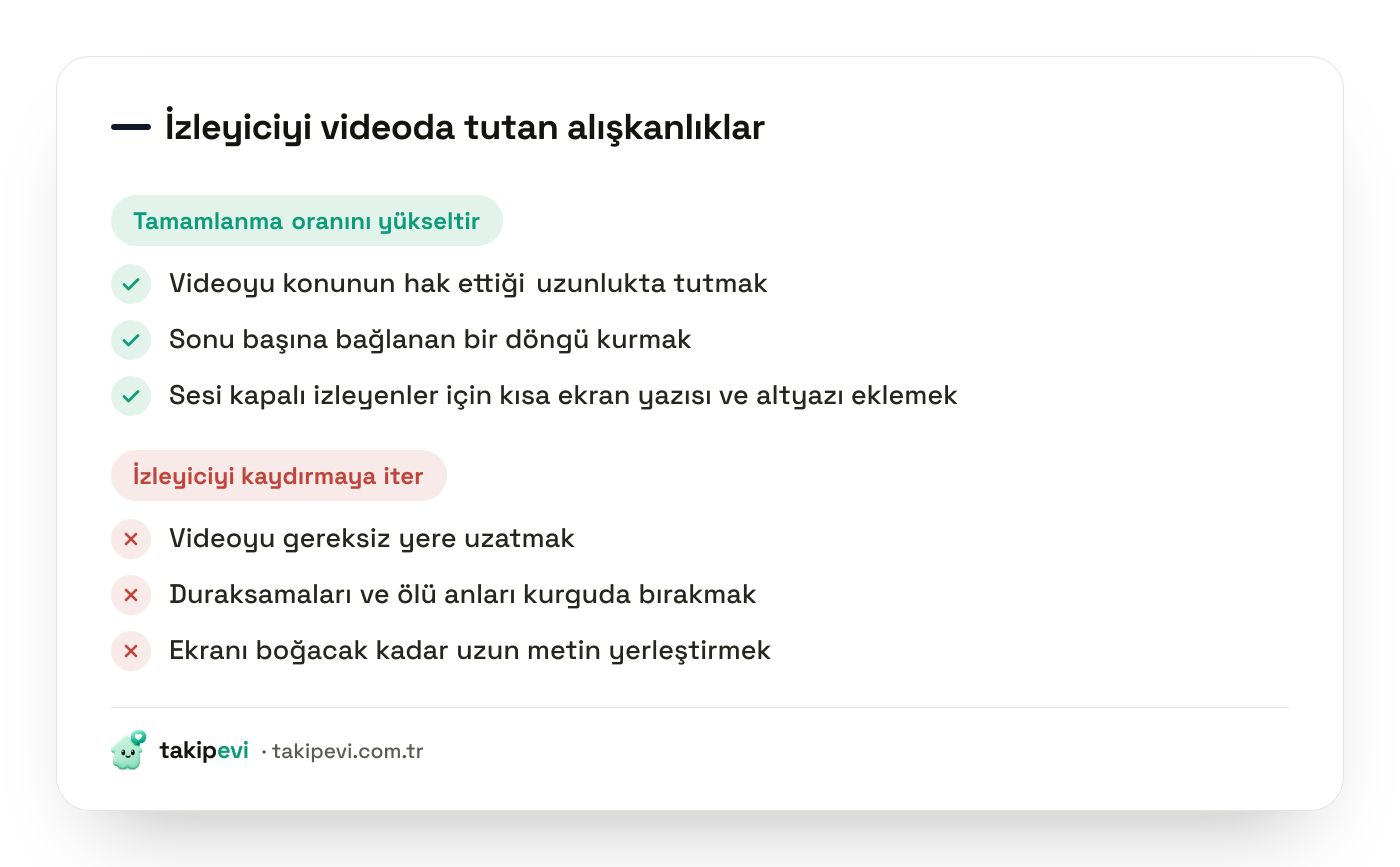 İzleyiciyi videoda tutan alışkanlıklar

Tamamlanma oranını yükseltir

Videoyu konunun hak ettiği uzunlukta tutmak

Sonu başına bağlanan bir döngü kurmak

Sesi kapalı izleyenler için kısa ekran yazısı ve altyazı eklemek

İzleyiciyi kaydırmaya iter

Videoyu gereksiz yere uzatmak

Duraksamaları ve ölü anları kurguda bırakmak

Ekranı boğacak kadar uzun metin yerleştirmek

takipevi · takipevi.com.tr